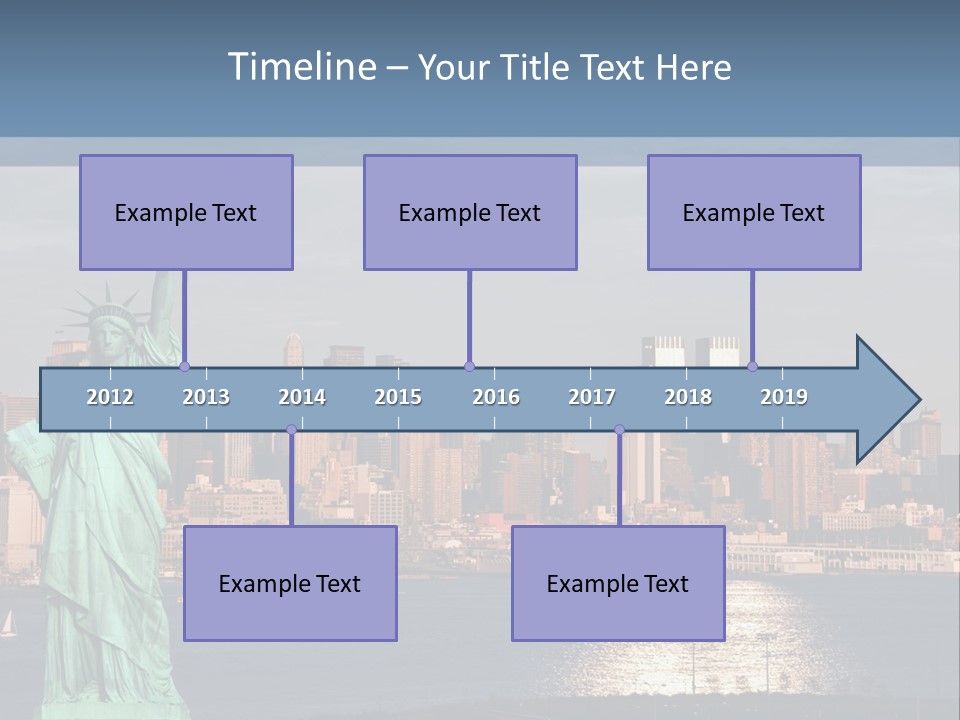 Timeline – Your Title Text Here

Example Text

Example Text

Example Text

2012 2013 2014 2015 2016 2017 2018 2019

Example Text

Example Text